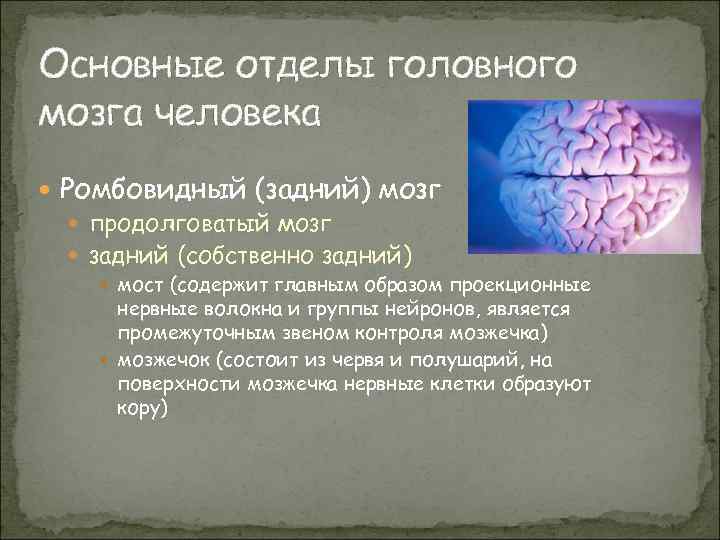 Основные отделы головного мозга человека

Ромбовидный (задний) мозг

продолговатый мозг

задний (собственно задний)

мост (содержит главным образом проекционные нервные волокна и группы нейронов, является промежуточным звеном контроля мозжечка)

мозжечок (состоит из червя и полушарий, на поверхности мозжечка нервные клетки образуют кору)